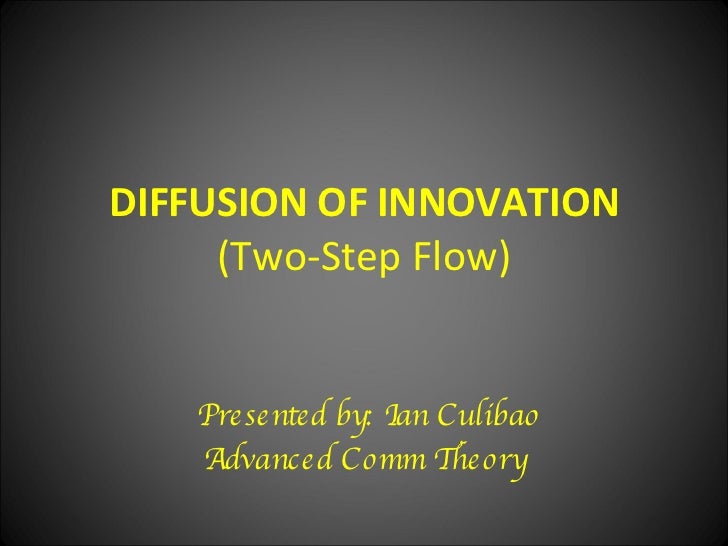 DIFFUSION OF INNOVATION
(Two-Step Flow)

Presented by: Ian Culibao
Advanced Comm Theory